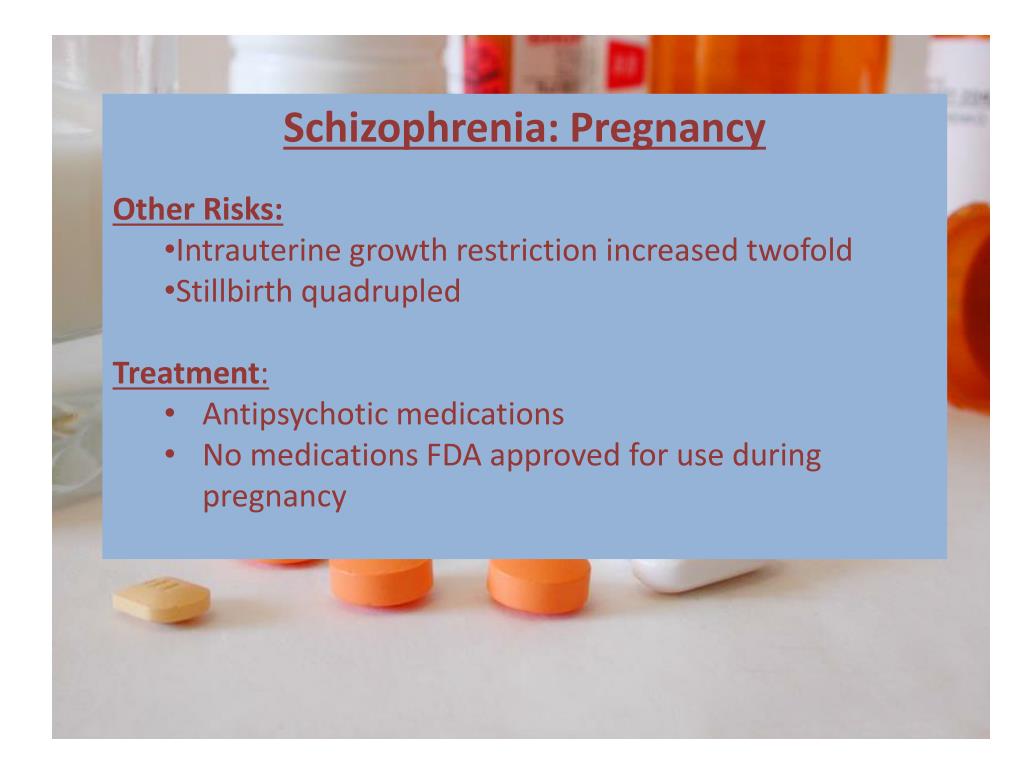 Schizophrenia: Pregnancy

Other Risks:
•Intrauterine growth restriction increased twofold
•Stillbirth quadrupled

Treatment:
• Antipsychotic medications
• No medications FDA approved for use during pregnancy